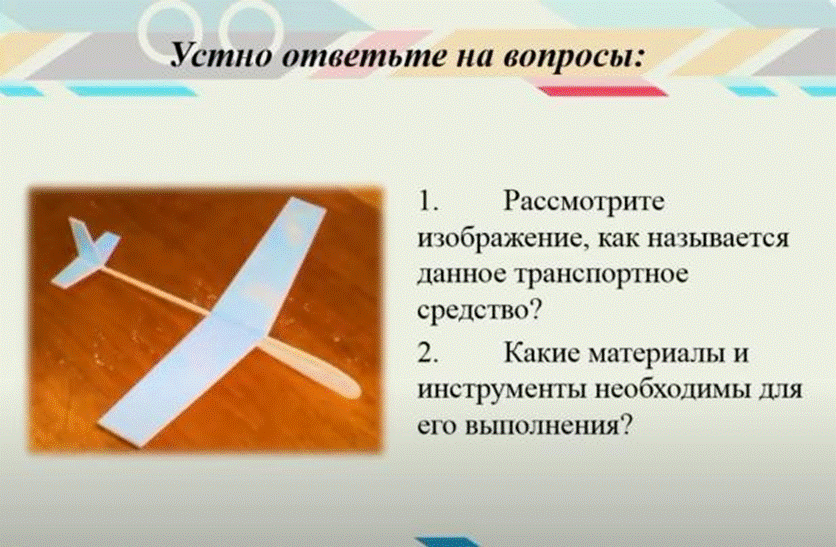 Устно ответьте на вопросы:

1. Рассмотрите изображение, как называется данное транспортное средство?

2. Какие материалы и инструменты необходимы для его выполнения?